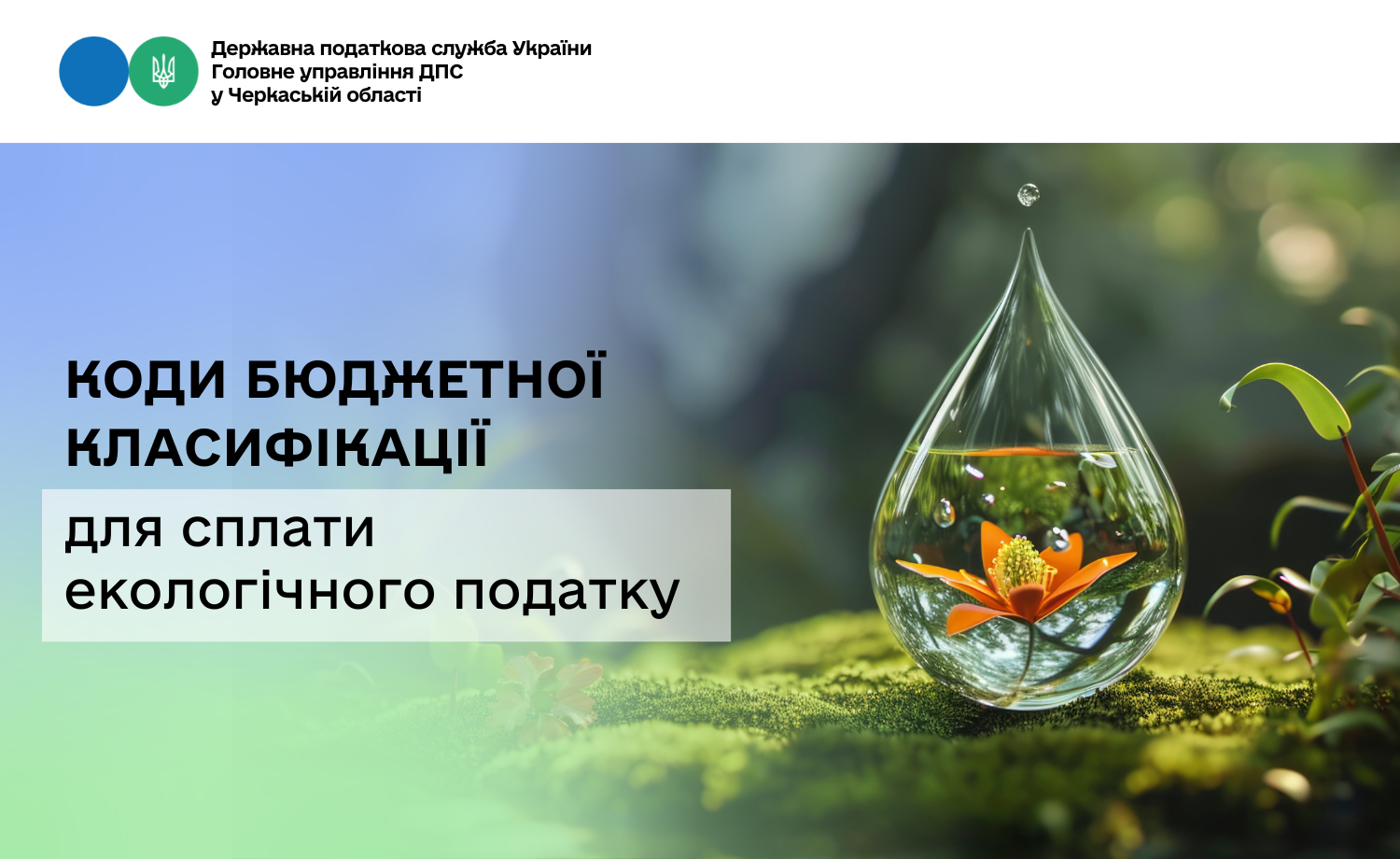 Державна податкова служба України
Головне управління ДПС
у Черкаській області

КОДИ БЮДЖЕТНОЇ КЛАСИФІКАЦІЇ

для сплати екологічного податку